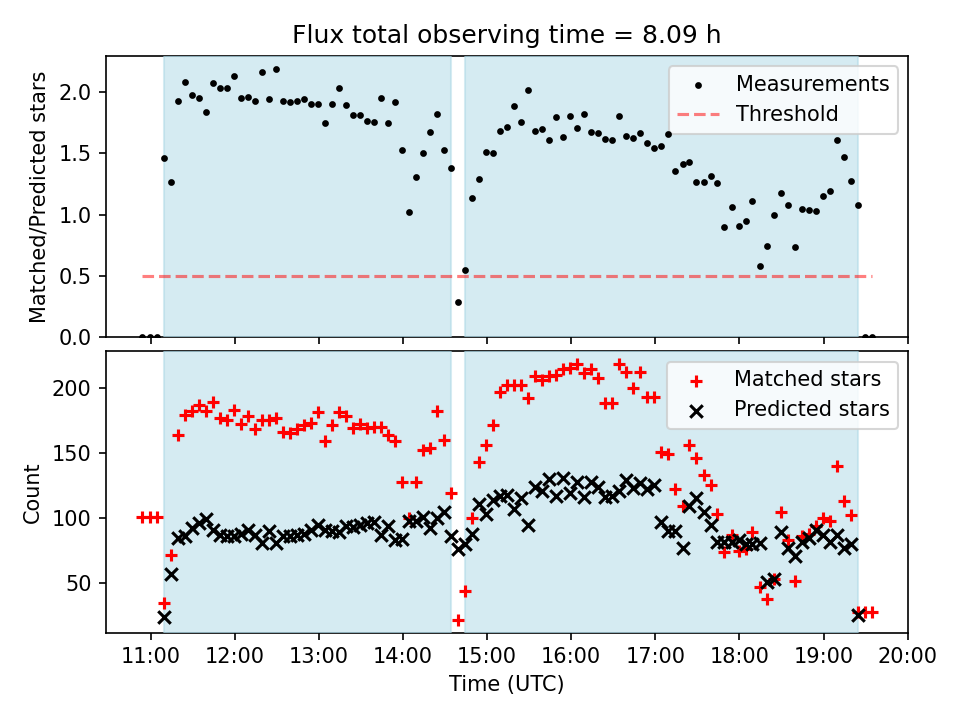 Flux total observing time = 8.09 h

Matched/Predicted stars

2.0
1.5
1.0
0.5
0.0

Measurements
Threshold

Count

200
150
100
50

Matched stars
Predicted stars

11:00
12:00
13:00
14:00
15:00
16:00
17:00
18:00
19:00
20:00

Time (UTC)